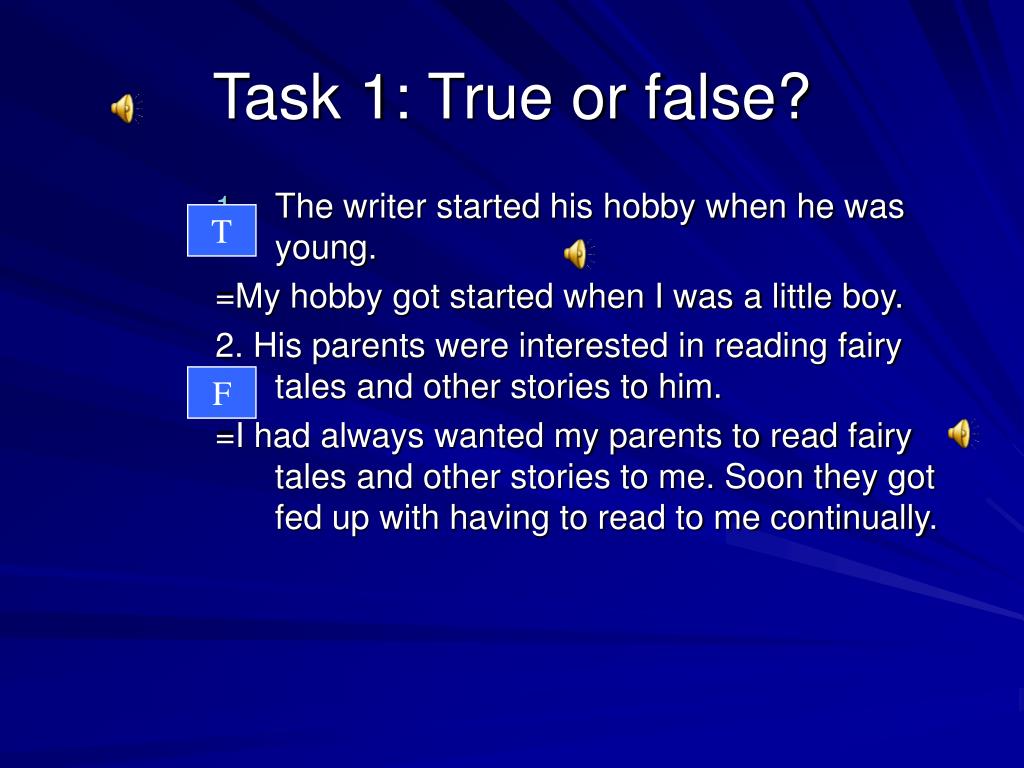 Task 1: True or false?

1. The writer started his hobby when he was young.

T

=My hobby got started when I was a little boy.

2. His parents were interested in reading fairy tales and other stories to him.

F

=I had always wanted my parents to read fairy tales and other stories to me. Soon they got fed up with having to read to me continually.